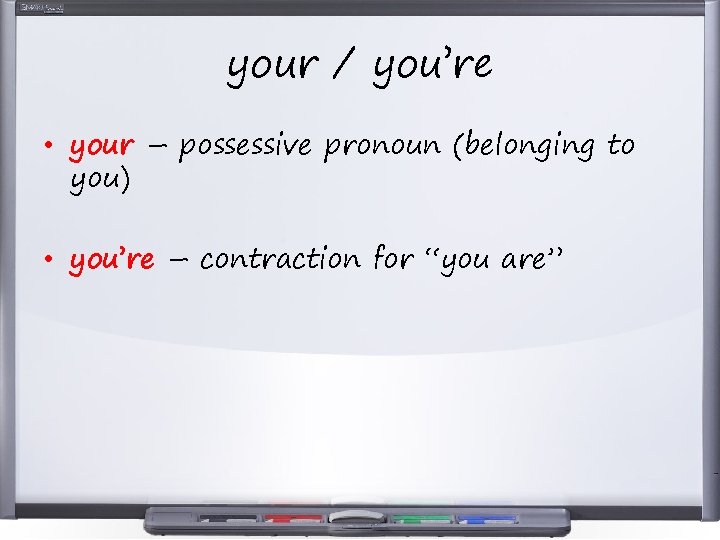 your / you're

• your – possessive pronoun (belonging to you)

• you're – contraction for "you are"